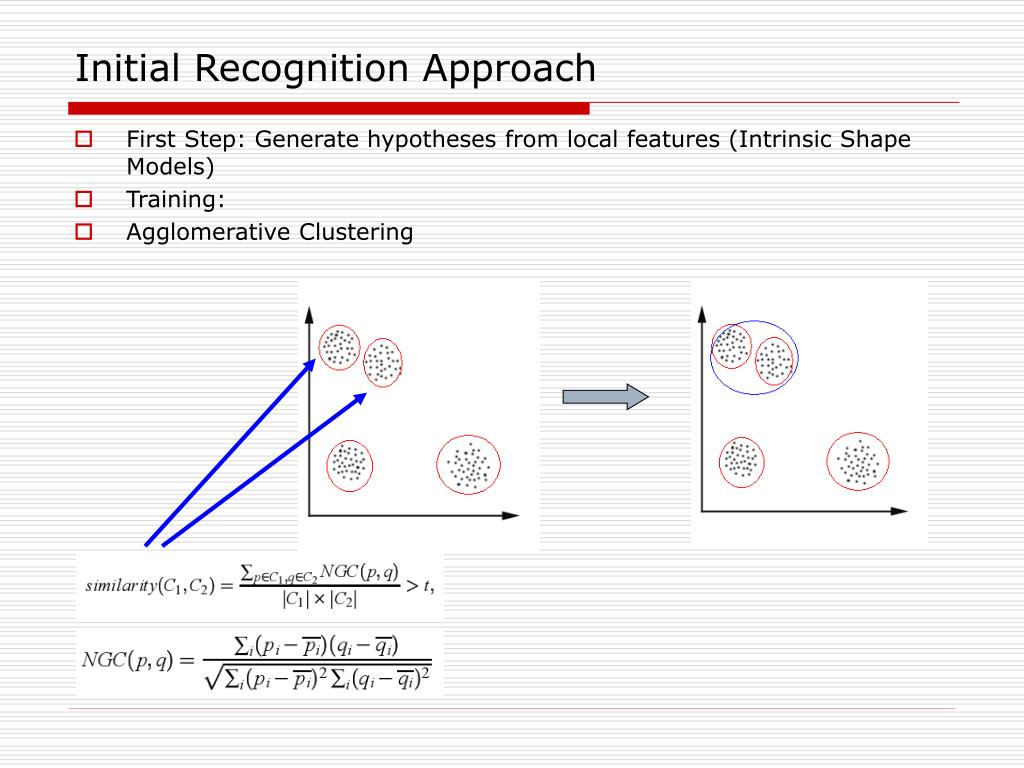 Initial Recognition Approach

First Step: Generate hypotheses from local features (Intrinsic Shape Models)

Training:

Agglomerative Clustering

$similarity(C_1, C_2) = \frac{\sum_{p \in C_1, q \in C_2} NGC(p,q)}{|C_1| \times |C_2|} > t,$

$NGC(p,q) = \frac{\sum_i (p_i - \overline{p_i})(q_i - \overline{q_i})}{\sqrt{\sum_i (p_i - \overline{p_i})^2 \sum_i (q_i - \overline{q_i})^2}}$